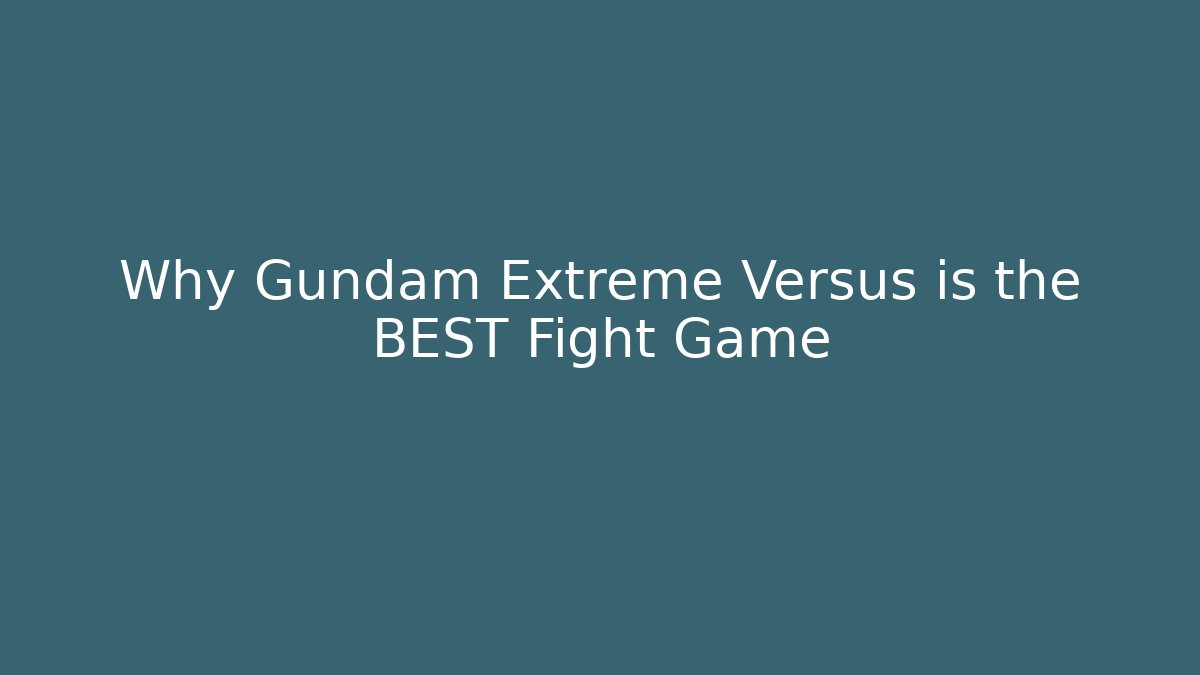 Why Gundam Extreme Versus is the BEST Fight Game